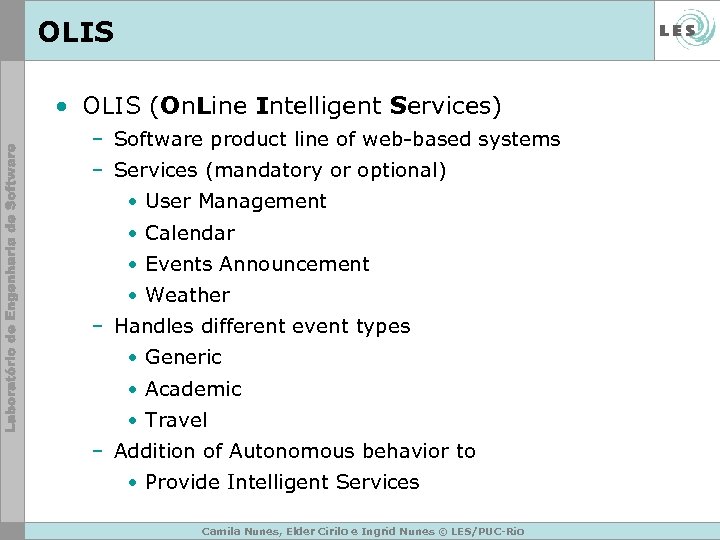 OLIS

LES

Laboratório de Engenharia de Software

• OLIS (OnLine Intelligent Services)
– Software product line of web-based systems
– Services (mandatory or optional)
• User Management
• Calendar
• Events Announcement
• Weather
– Handles different event types
• Generic
• Academic
• Travel
– Addition of Autonomous behavior to
• Provide Intelligent Services

Camila Nunes, Elder Cirilo e Ingrid Nunes © LES/PUC-Rio